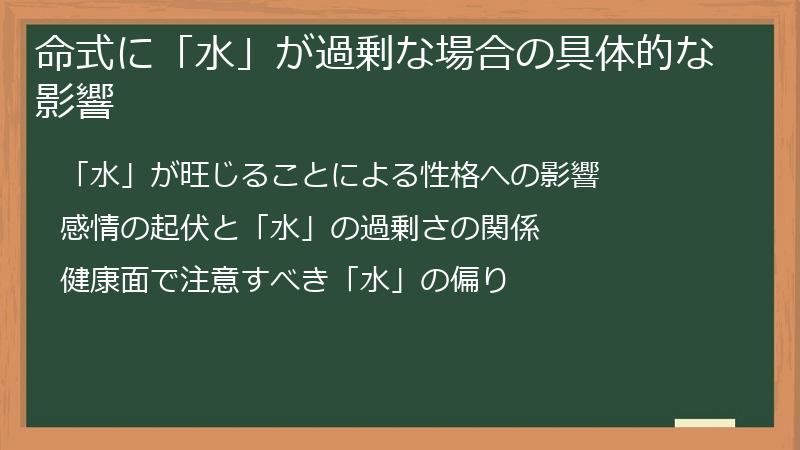 命式に「水」が過剰な場合の具体的な影響

「水」が旺じることによる性格への影響

感情の起伏と「水」の過剰さの関係

健康面で注意すべき「水」の偏り